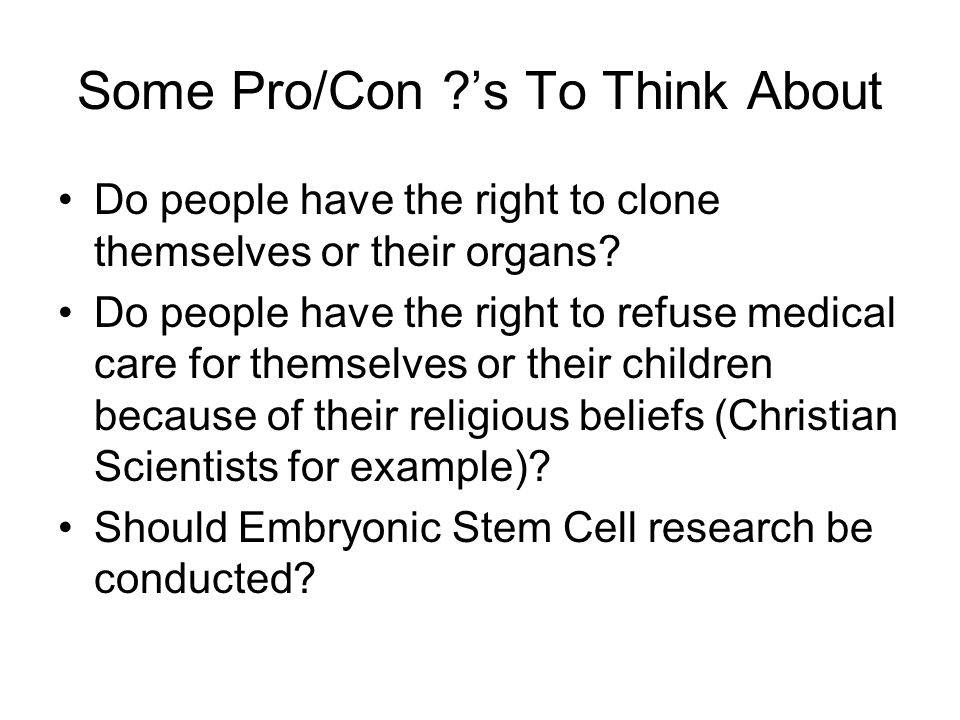 Some Pro/Con ?’s To Think About

• Do people have the right to clone themselves or their organs?
• Do people have the right to refuse medical care for themselves or their children because of their religious beliefs (Christian Scientists for example)?
• Should Embryonic Stem Cell research be conducted?